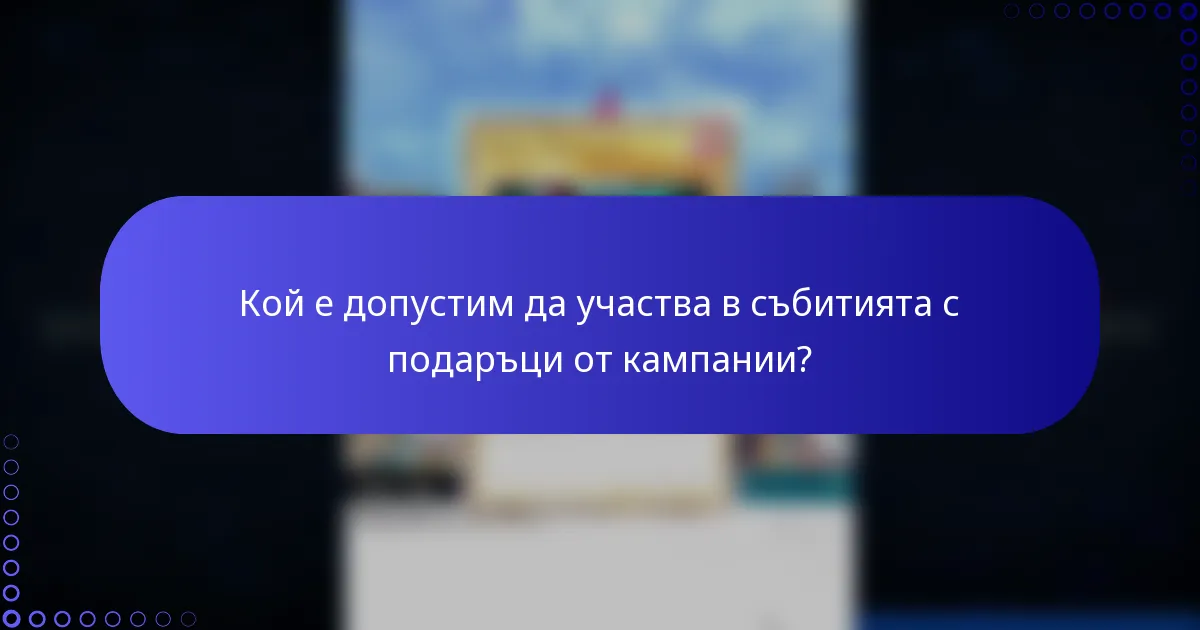 Кой е допустим да участва в събитията с подаръци от кампании?